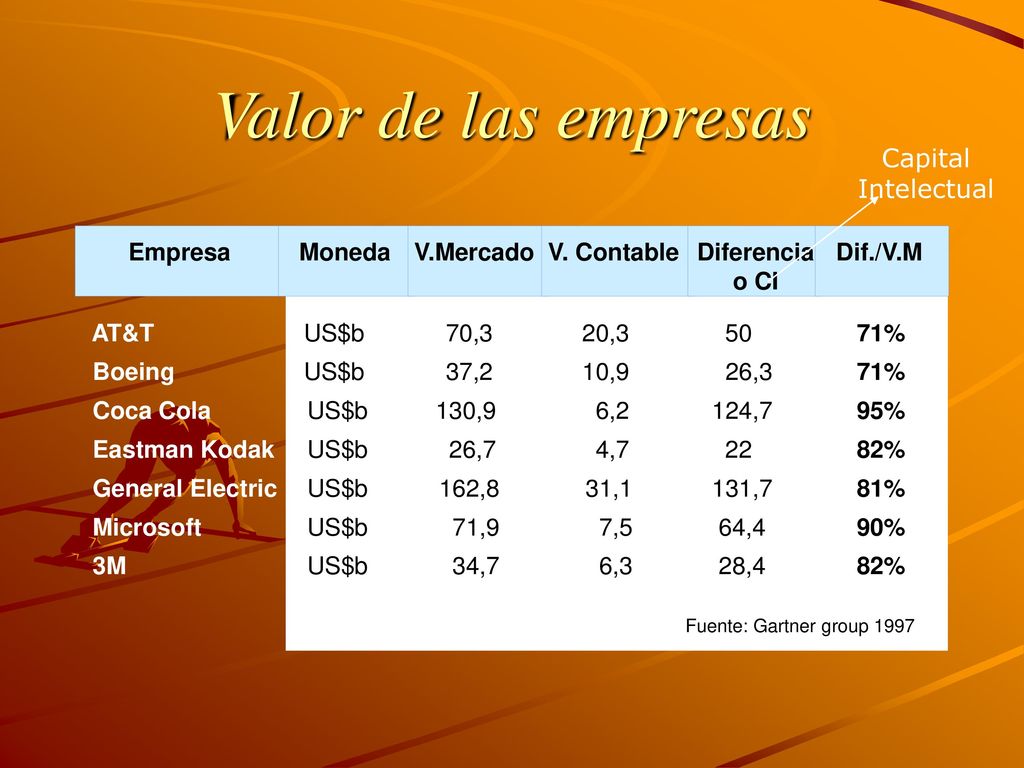 Valor de las empresas

Capital Intelectual

| Empresa | Moneda | V.Mercado | V. Contable | Diferencia o Ci | Dif./V.M |
|---|---|---|---|---|---|
| AT&T | US$b | 70,3 | 20,3 | 50 | 71% |
| Boeing | US$b | 37,2 | 10,9 | 26,3 | 71% |
| Coca Cola | US$b | 130,9 | 6,2 | 124,7 | 95% |
| Eastman Kodak | US$b | 26,7 | 4,7 | 22 | 82% |
| General Electric | US$b | 162,8 | 31,1 | 131,7 | 81% |
| Microsoft | US$b | 71,9 | 7,5 | 64,4 | 90% |
| 3M | US$b | 34,7 | 6,3 | 28,4 | 82% |

Fuente: Gartner group 1997